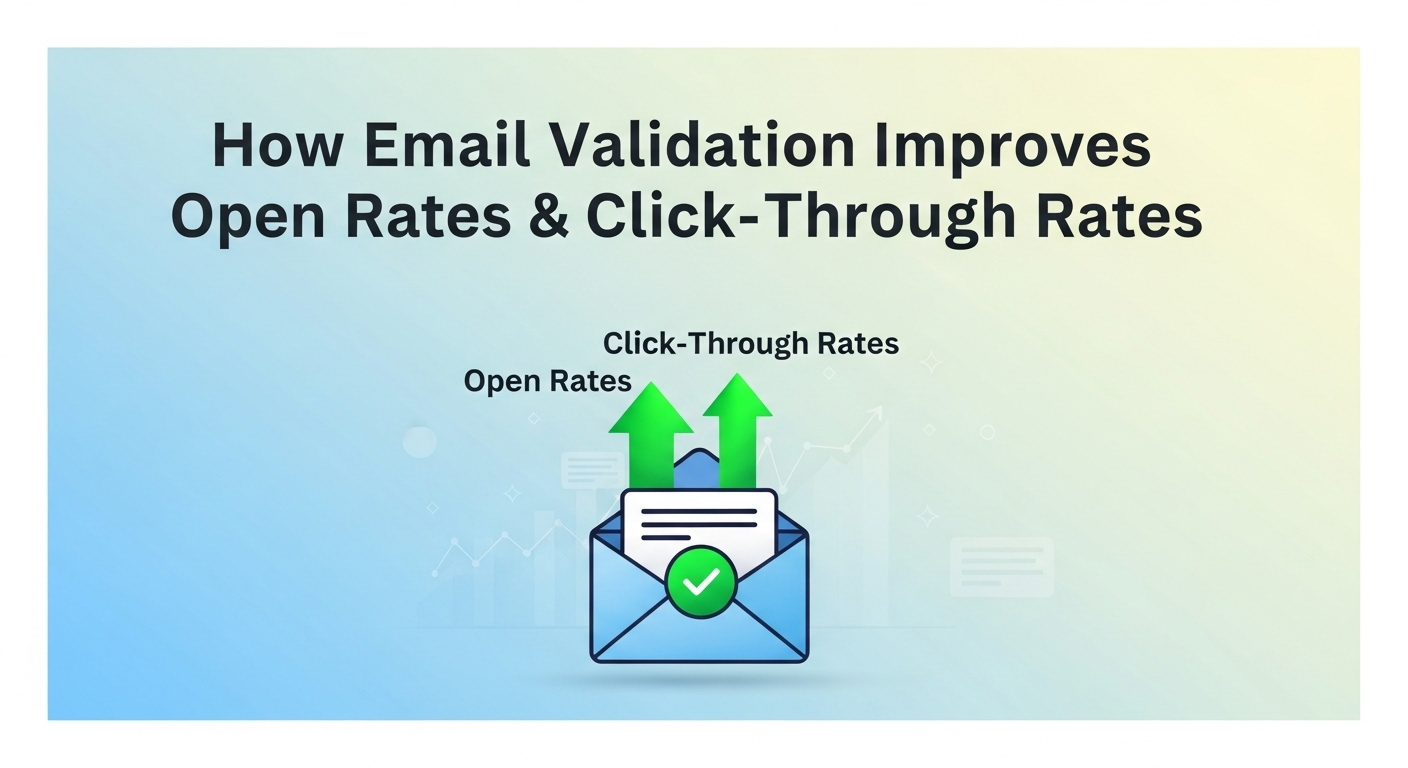 How Email Validation Improves Open Rates & Click-Through Rates

Click-Through Rates

Open Rates